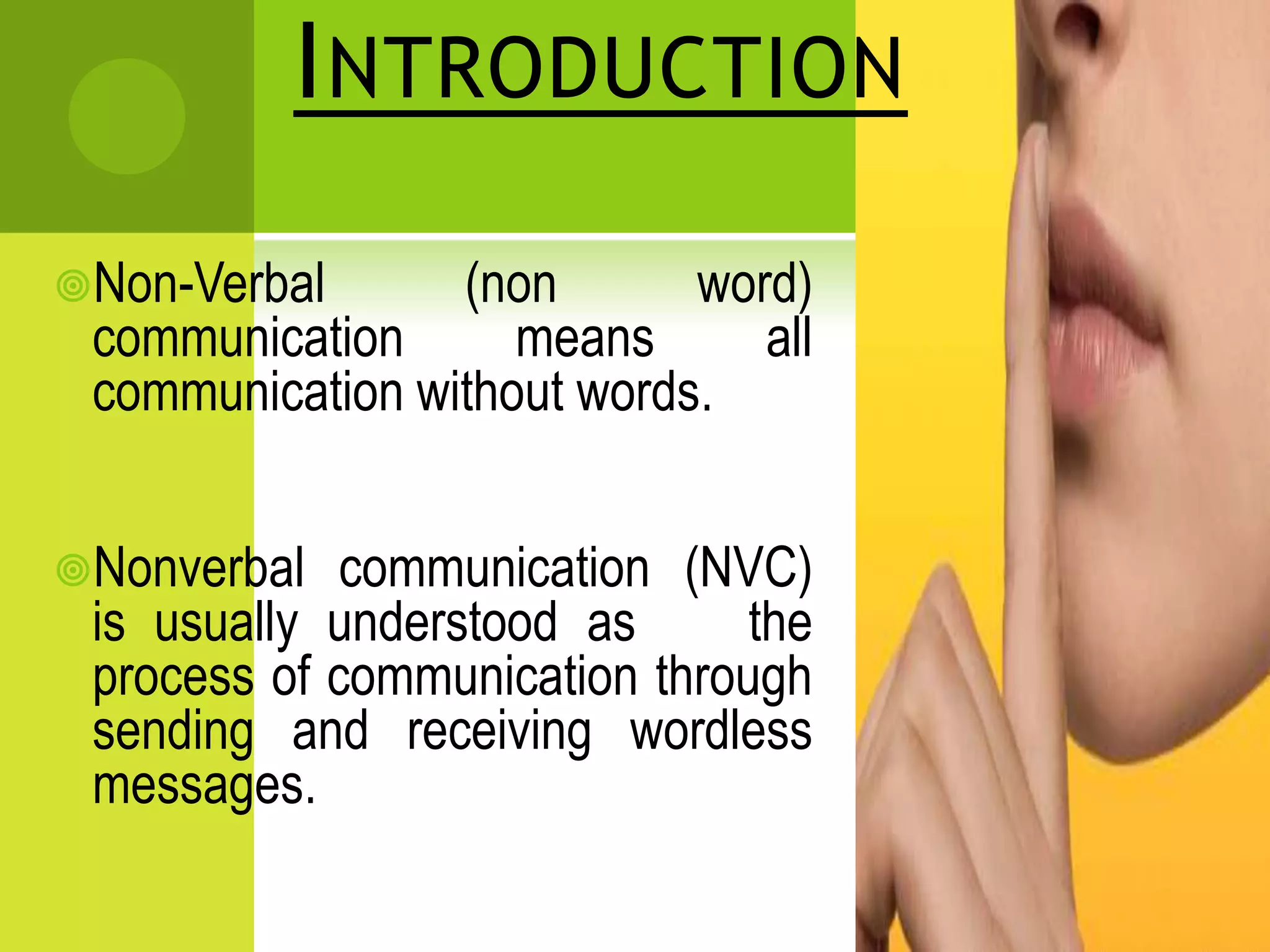 INTRODUCTION

Non-Verbal (non word) communication means all communication without words.

Nonverbal communication (NVC) is usually understood as the process of communication through sending and receiving wordless messages.